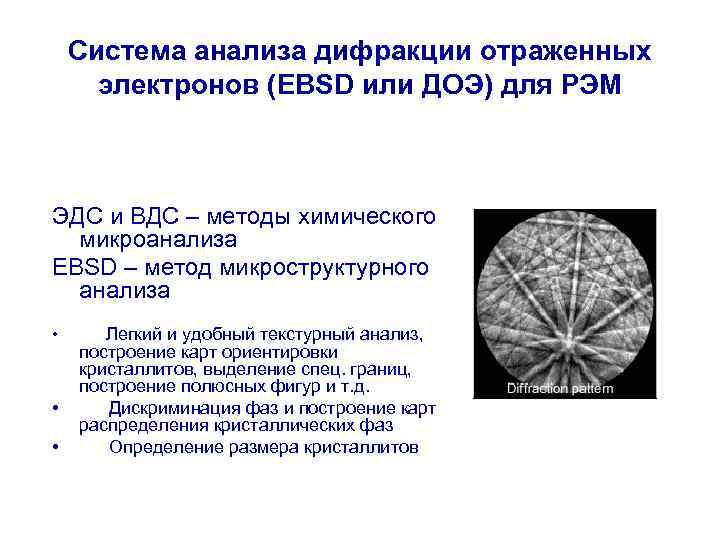 Система анализа дифракции отраженных электронов (EBSD или ДОЭ) для РЭМ

ЭДС и ВДС – методы химического микроанализа

EBSD – метод микроструктурного анализа

• Легкий и удобный текстурный анализ, построение карт ориентировки кристаллитов, выделение спец. границ, построение полюсных фигур и т.д.
• Дискриминация фаз и построение карт распределения кристаллических фаз
• Определение размера кристаллитов

Diffraction pattern